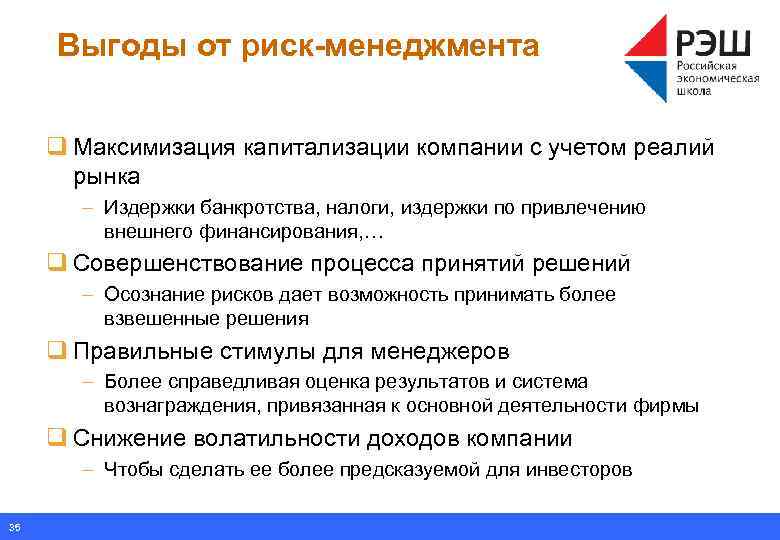 Выгоды от риск-менеджмента

РЭШ
Российская экономическая школа

❑ Максимизация капитализации компании с учетом реалий рынка
– Издержки банкротства, налоги, издержки по привлечению внешнего финансирования,…

❑ Совершенствование процесса принятий решений
– Осознание рисков дает возможность принимать более взвешенные решения

❑ Правильные стимулы для менеджеров
– Более справедливая оценка результатов и система вознаграждения, привязанная к основной деятельности фирмы

❑ Снижение волатильности доходов компании
– Чтобы сделать ее более предсказуемой для инвесторов

35